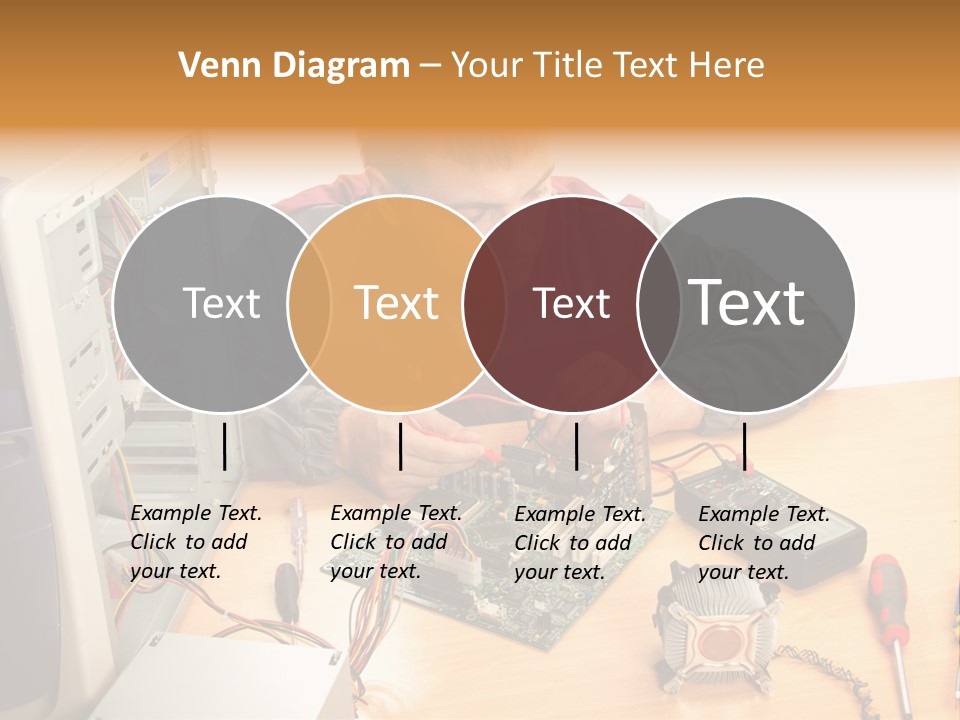 Venn Diagram – Your Title Text Here

Text

Text

Text

Text

Example Text. Click to add your text.

Example Text. Click to add your text.

Example Text. Click to add your text.

Example Text. Click to add your text.